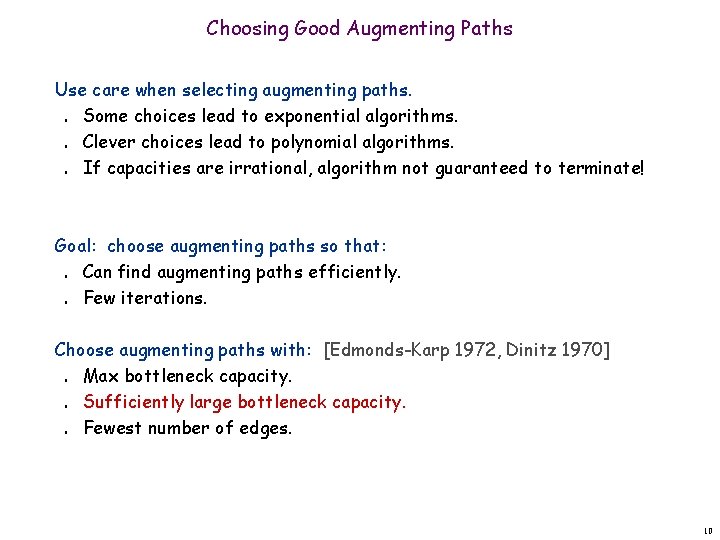 Choosing Good Augmenting Paths

Use care when selecting augmenting paths.
. Some choices lead to exponential algorithms.
. Clever choices lead to polynomial algorithms.
. If capacities are irrational, algorithm not guaranteed to terminate!

Goal: choose augmenting paths so that:
. Can find augmenting paths efficiently.
. Few iterations.

Choose augmenting paths with: [Edmonds-Karp 1972, Dinitz 1970]
. Max bottleneck capacity.
. Sufficiently large bottleneck capacity.
. Fewest number of edges.

10